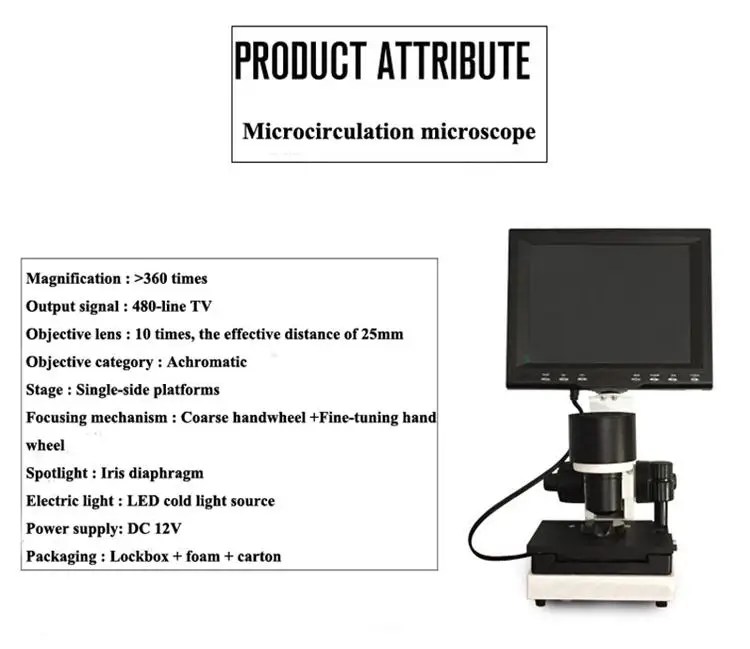 PRODUCT ATTRIBUTE

Microcirculation microscope

Magnification : >360 times
Output signal : 480-line TV
Objective lens : 10 times, the effective distance of 25mm
Objective category : Achromatic
Stage : Single-side platforms
Focusing mechanism : Coarse handwheel +Fine-tuning hand wheel
Spotlight : Iris diaphragm
Electric light : LED cold light source
Power supply: DC 12V
Packaging : Lockbox + foam + carton